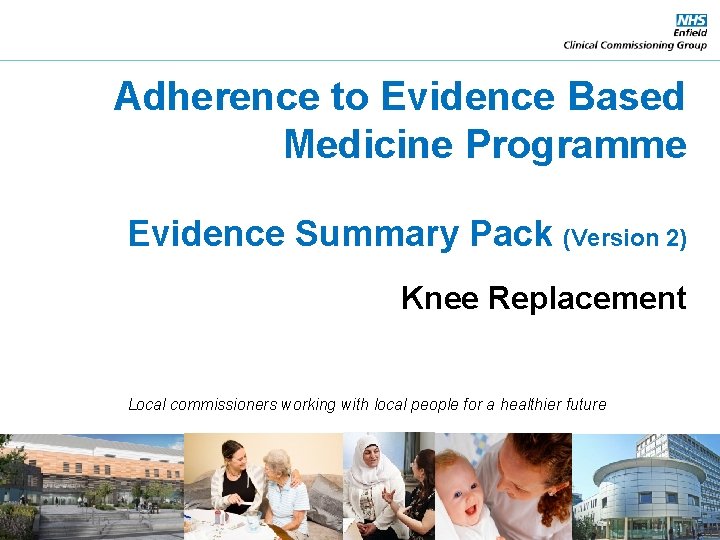 NHS
Enfield
Clinical Commissioning Group

Adherence to Evidence Based Medicine Programme

Evidence Summary Pack (Version 2)

Knee Replacement

Local commissioners working with local people for a healthier future